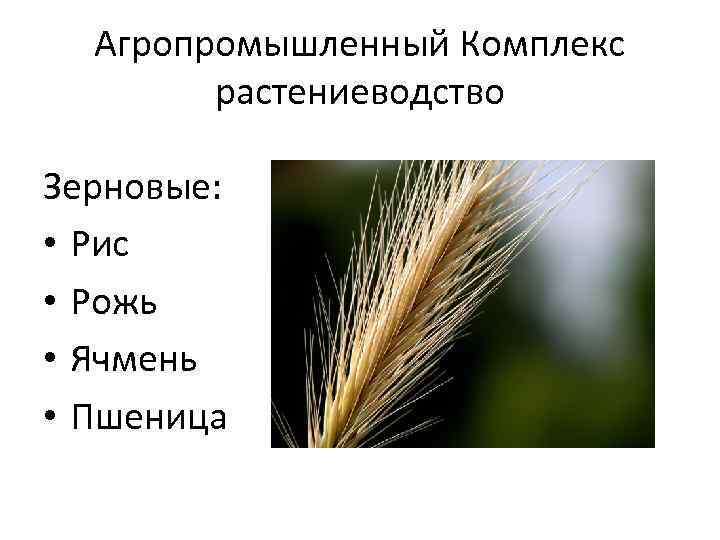 Агропромышленный Комплекс растениеводство

Зерновые:
• Рис
• Рожь
• Ячмень
• Пшеница